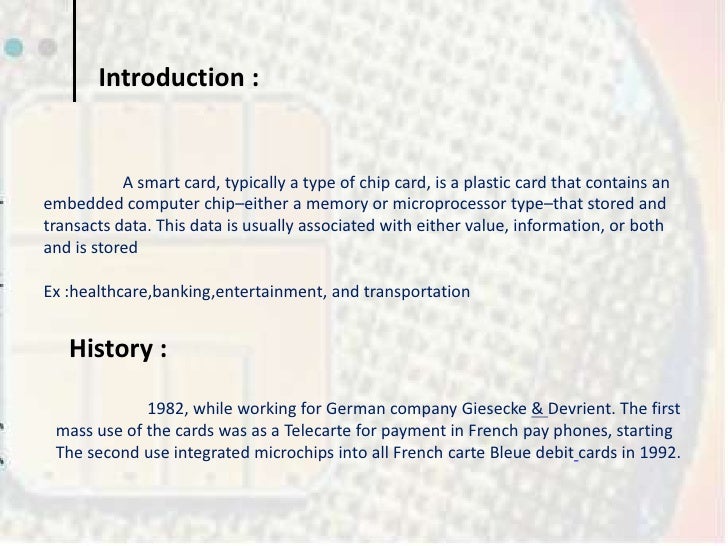 Introduction :

A smart card, typically a type of chip card, is a plastic card that contains an embedded computer chip–either a memory or microprocessor type–that stored and transacts data. This data is usually associated with either value, information, or both and is stored

Ex :healthcare,banking,entertainment, and transportation

History :

1982, while working for German company Giesecke & Devrient. The first mass use of the cards was as a Telecarte for payment in French pay phones, starting The second use integrated microchips into all French carte Bleue debit cards in 1992.